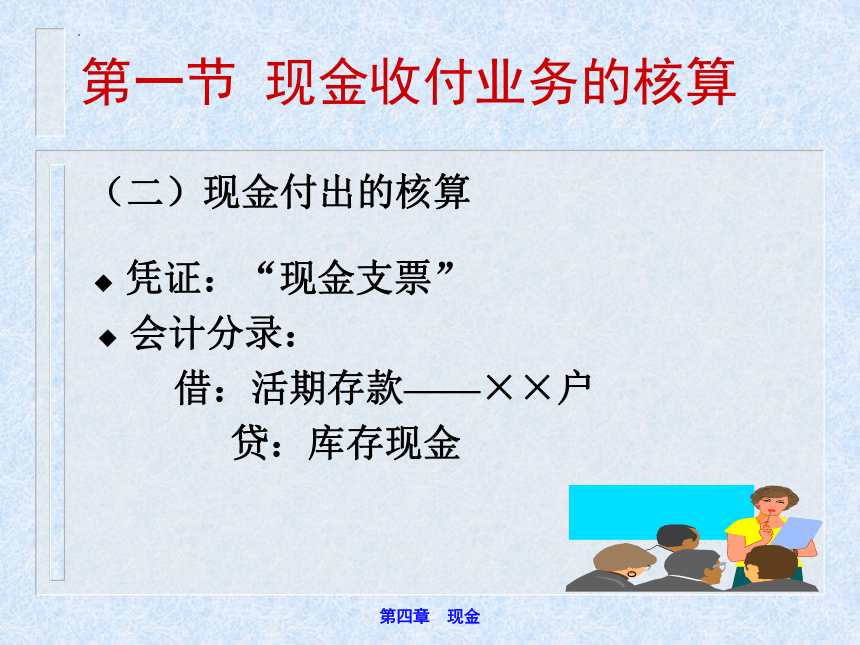 第一节 现金收付业务的核算

（二）现金付出的核算

◆ 凭证：“现金支票”

◆ 会计分录：

借：活期存款——××户

贷：库存现金

第四章 现金